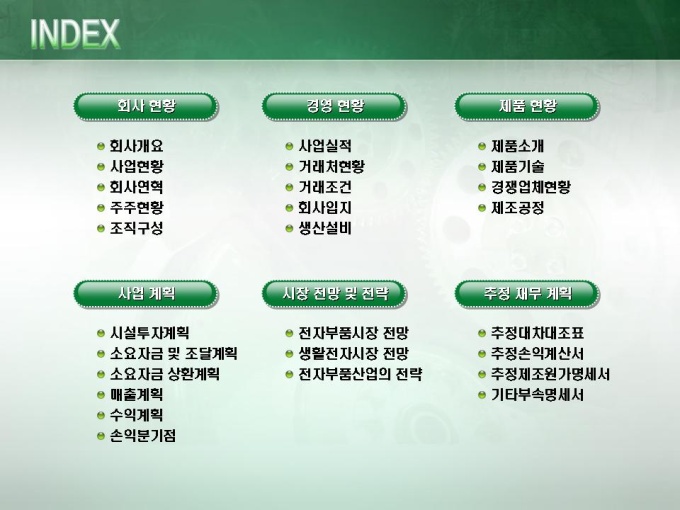 INDEX

회사 현황

회사개요
사업현황
회사연혁
주주현황
조직구성

경영 현황

사업실적
거래처현황
거래조건
회사입지
생산설비

제품 현황

제품소개
제품기술
경쟁업체현황
제조공정

사업 계획

시설투자계획
소요자금 및 조달계획
소요자금 상환계획
매출계획
수익계획
손익분기점

시장 전망 및 전략

전자부품시장 전망
생활전자시장 전망
전자부품산업의 전략

추정 재무 계획

추정대차대조표
추정손익계산서
추정제조원가명세서
기타부속명세서